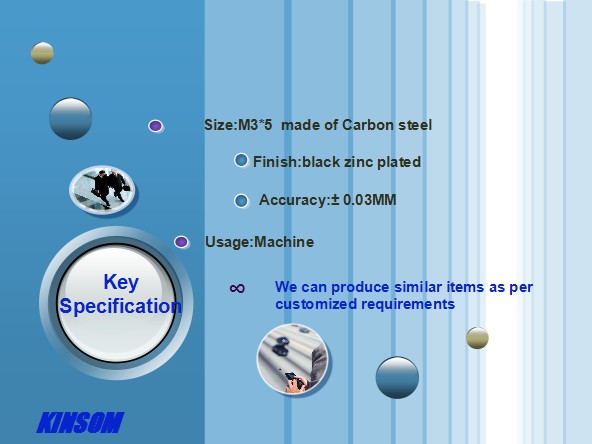 Size:M3*5  made of Carbon steel

Finish:black zinc plated

Accuracy:± 0.03MM

Usage:Machine

Key Specification

∞ We can produce similar items as per customized requirements

KINSOM